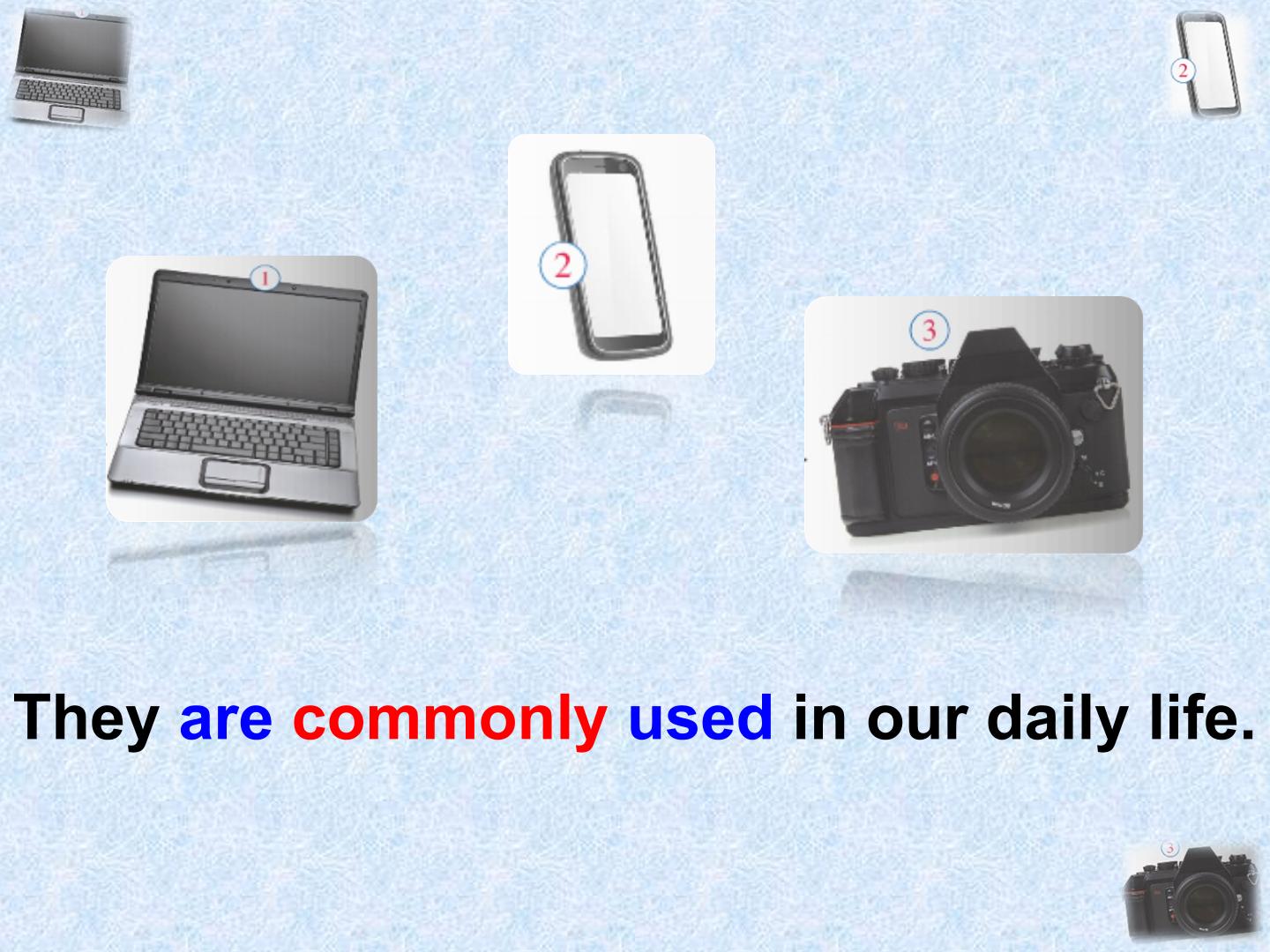 ①

②

③

They are commonly used in our daily life.